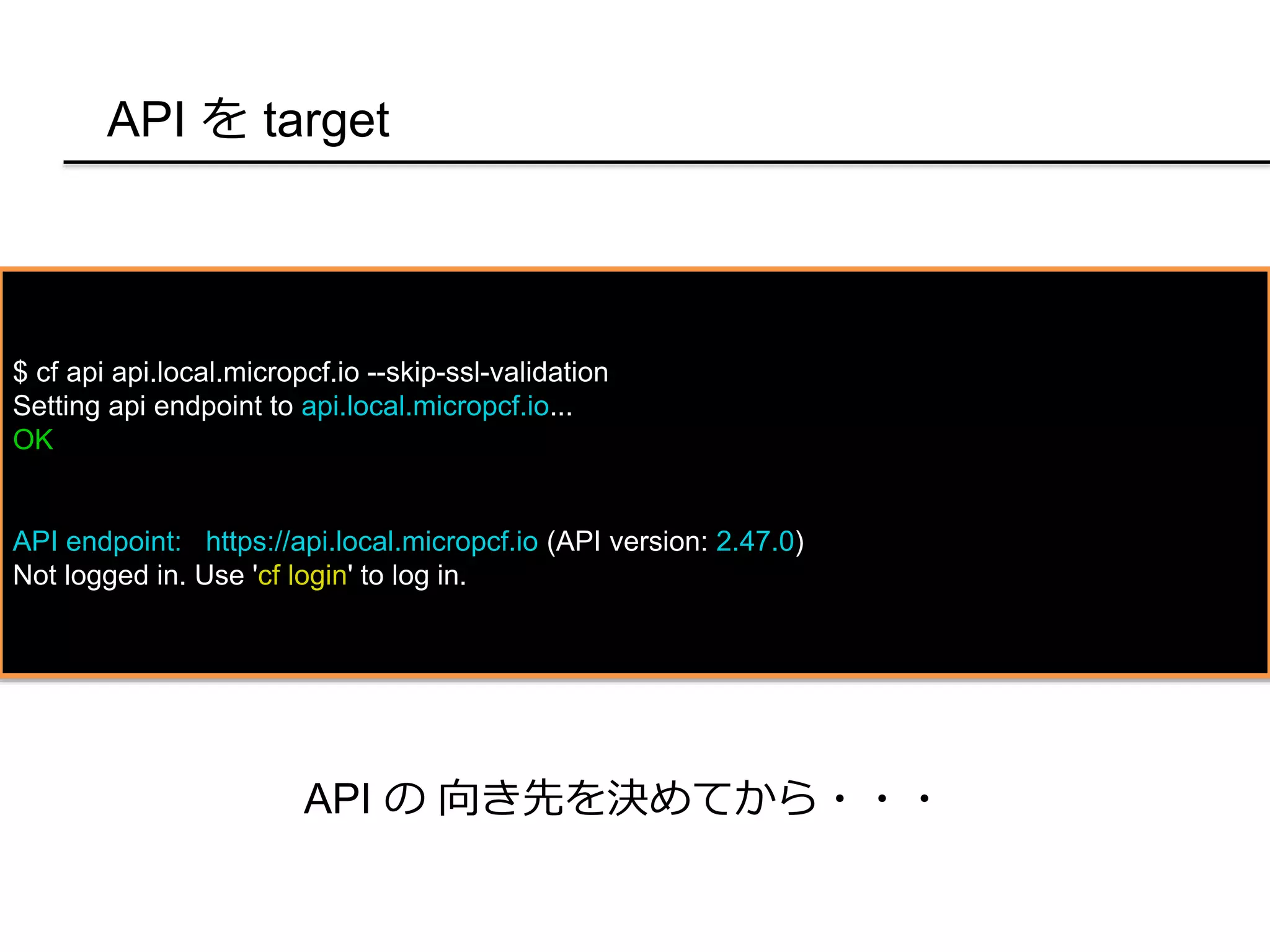 API を target

$ cf api api.local.micropcf.io --skip-ssl-validation
Setting api endpoint to api.local.micropcf.io...
OK

API endpoint: https://api.local.micropcf.io (API version: 2.47.0)
Not logged in. Use 'cf login' to log in.

API の 向き先を決めてから・・・